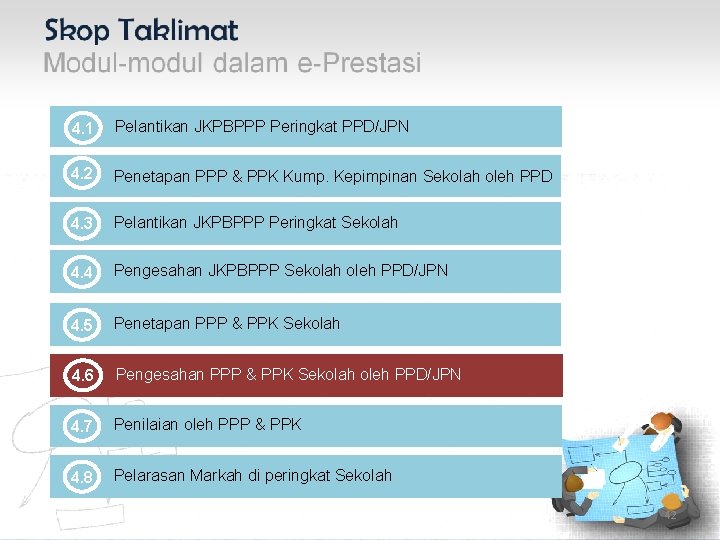 Skop Taklimat
Modul-modul dalam e-Prestasi

4.1 Pelantikan JKPBPPP Peringkat PPD/JPN

4.2 Penetapan PPP & PPK Kump. Kepimpinan Sekolah oleh PPD

4.3 Pelantikan JKPBPPP Peringkat Sekolah

4.4 Pengesahan JKPBPPP Sekolah oleh PPD/JPN

4.5 Penetapan PPP & PPK Sekolah

4.6 Pengesahan PPP & PPK Sekolah oleh PPD/JPN

4.7 Penilaian oleh PPP & PPK

4.8 Pelarasan Markah di peringkat Sekolah

42